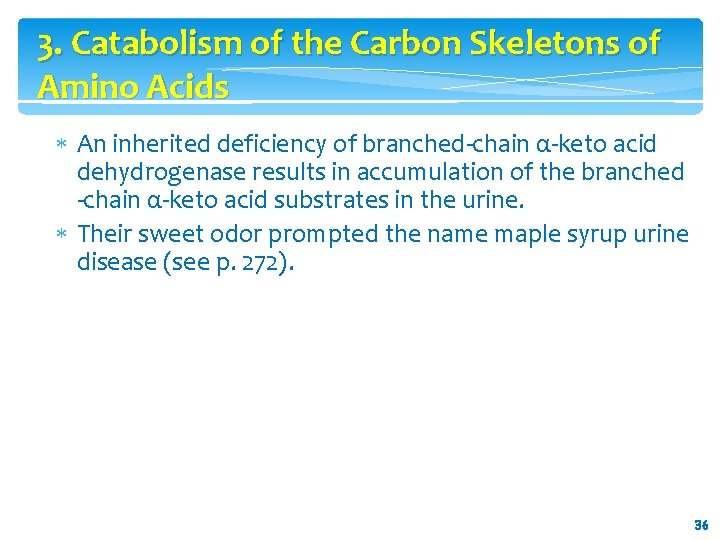 3. Catabolism of the Carbon Skeletons of Amino Acids

* An inherited deficiency of branched-chain α-keto acid dehydrogenase results in accumulation of the branched -chain α-keto acid substrates in the urine.
* Their sweet odor prompted the name maple syrup urine disease (see p. 272).

36